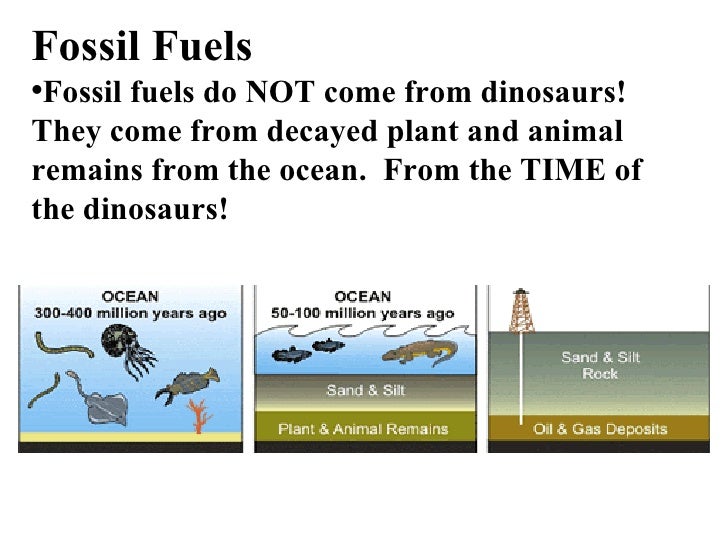 Fossil Fuels

•Fossil fuels do NOT come from dinosaurs! They come from decayed plant and animal remains from the ocean. From the TIME of the dinosaurs!

OCEAN
300-400 million years ago

OCEAN
50-100 million years ago

Sand & Silt

Plant & Animal Remains

Sand & Silt
Rock

Oil & Gas Deposits